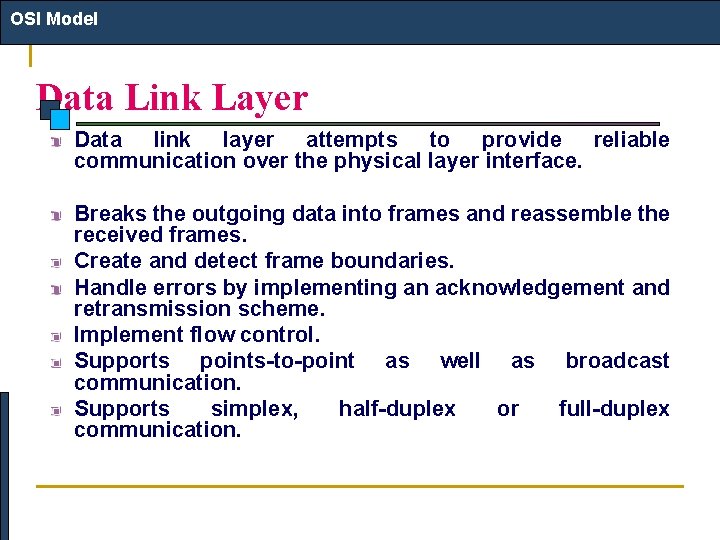 OSI Model

Data Link Layer

Data link layer attempts to provide reliable communication over the physical layer interface.

Breaks the outgoing data into frames and reassemble the received frames.
Create and detect frame boundaries.
Handle errors by implementing an acknowledgement and retransmission scheme.
Implement flow control.
Supports points-to-point as well as broadcast communication.
Supports simplex, half-duplex or full-duplex communication.